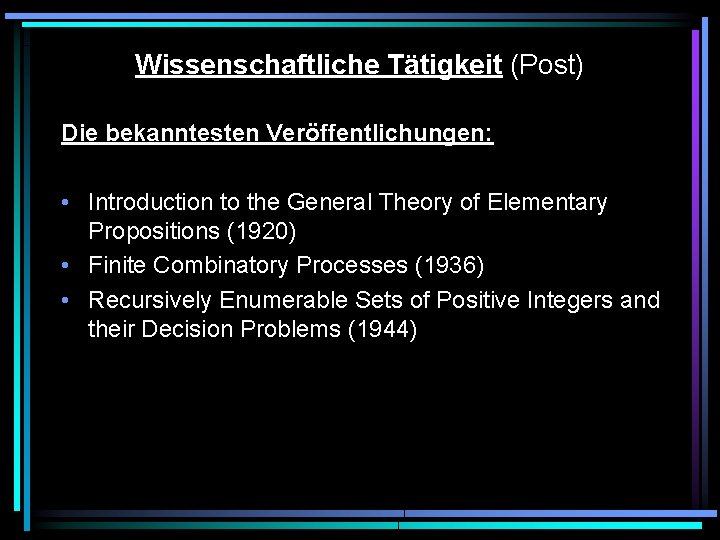 Wissenschaftliche Tätigkeit (Post)

Die bekanntesten Veröffentlichungen:

• Introduction to the General Theory of Elementary Propositions (1920)
• Finite Combinatory Processes (1936)
• Recursively Enumerable Sets of Positive Integers and their Decision Problems (1944)